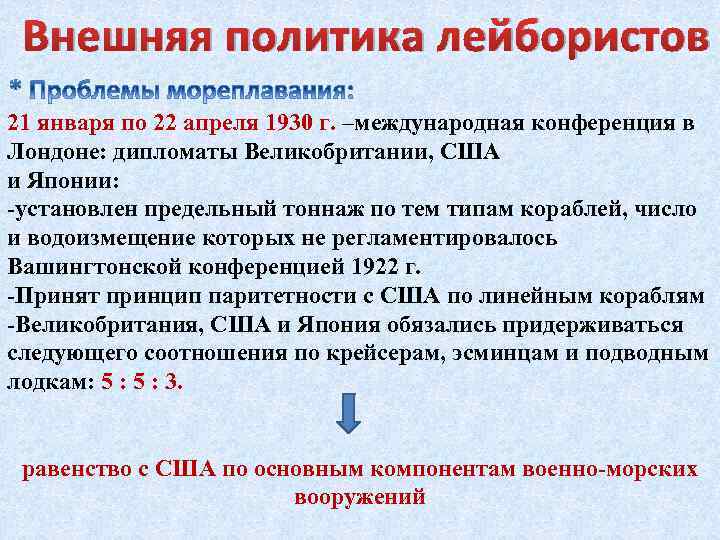 Внешняя политика лейбористов

* Проблемы мореплавания:

21 января по 22 апреля 1930 г. –международная конференция в Лондоне: дипломаты Великобритании, США и Японии:
-установлен предельный тоннаж по тем типам кораблей, число и водоизмещение которых не регламентировалось Вашингтонской конференцией 1922 г.
-Принят принцип паритетности с США по линейным кораблям
-Великобритания, США и Япония обязались придерживаться следующего соотношения по крейсерам, эсминцам и подводным лодкам: 5 : 5 : 3.

равенство с США по основным компонентам военно-морских вооружений